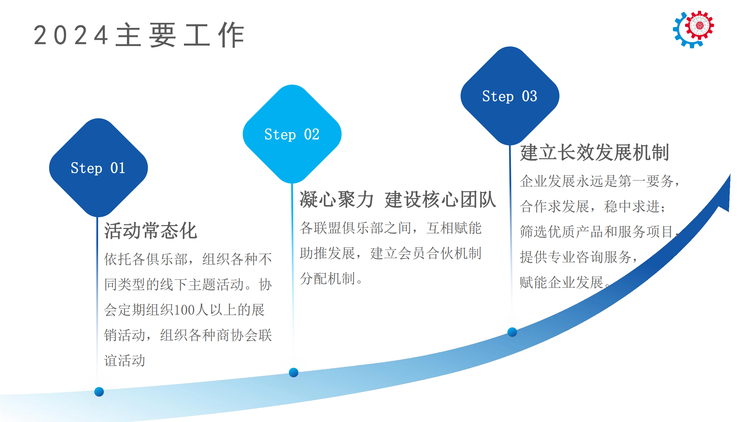 2024主要工作

Step 01

活动常态化

依托各俱乐部，组织各种不同类型的线下主题活动。协会定期组织100人以上的展销活动，组织各种商协会联谊活动

Step 02

凝心聚力 建设核心团队

各联盟俱乐部之间，互相赋能助推发展，建立会员合伙机制分配机制。

Step 03

建立长效发展机制

企业发展永远是第一要务，合作求发展，稳中求进；筛选优质产品和服务项目，提供专业咨询服务，赋能企业发展。